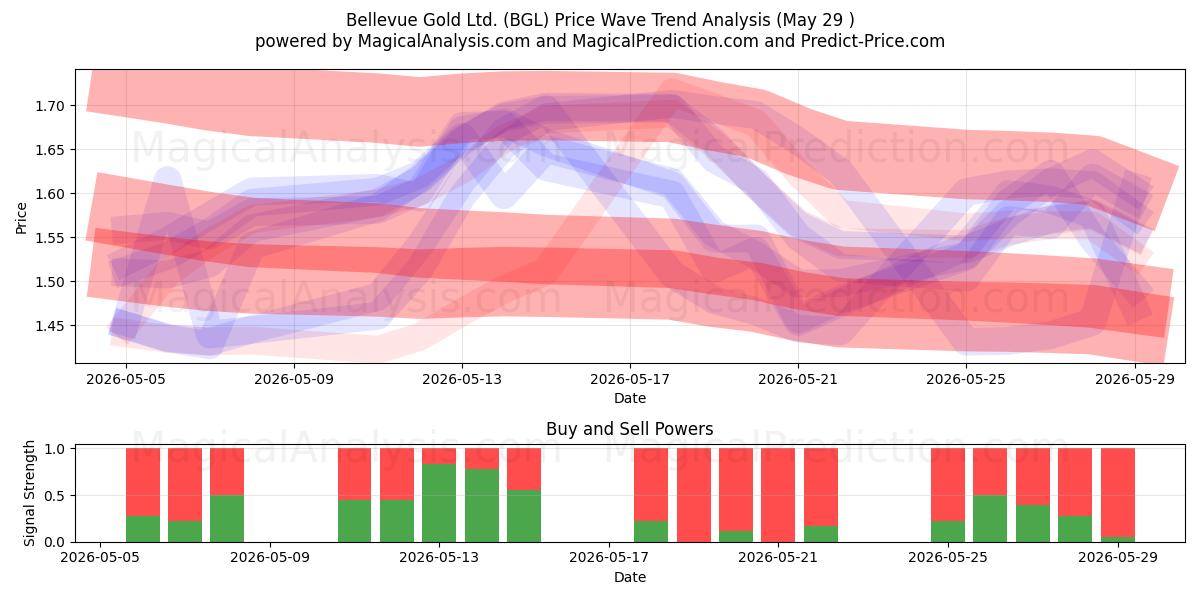 Bellevue Gold Ltd. (BGL) Price Wave Trend Analysis (May 29 )
powered by MagicalAnalysis.com and MagicalPrediction.com and Predict-Price.com

MagicalAnalysis.com MagicalPrediction.com
MagicalAnalysis.com MagicalPrediction.com

Price
1.70
1.65
1.60
1.55
1.50
1.45

2026-05-05 2026-05-09 2026-05-13 2026-05-17 2026-05-21 2026-05-25 2026-05-29
Date

Buy and Sell Powers

MagicalAnalysis.com MagicalPrediction.com

Signal Strength
1.0
0.5
0.0

2026-05-05 2026-05-09 2026-05-13 2026-05-17 2026-05-21 2026-05-25 2026-05-29
Date